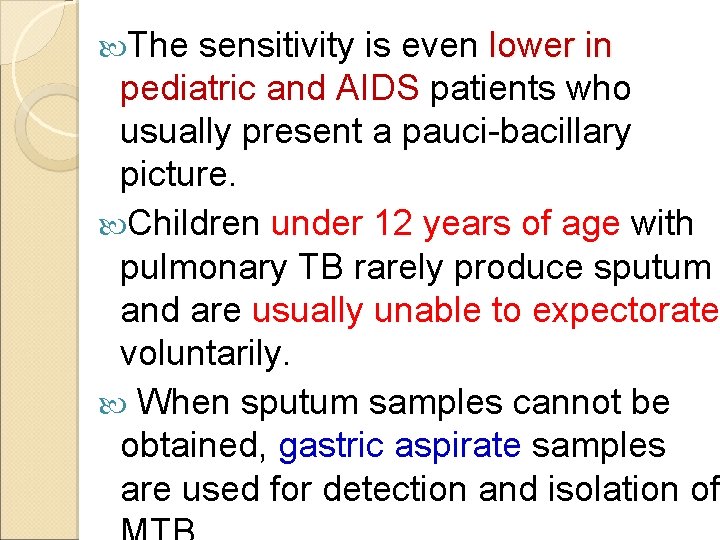 The sensitivity is even lower in pediatric and AIDS patients who usually present a pauci-bacillary picture.

Children under 12 years of age with pulmonary TB rarely produce sputum and are usually unable to expectorate voluntarily.

When sputum samples cannot be obtained, gastric aspirate samples are used for detection and isolation of MTB